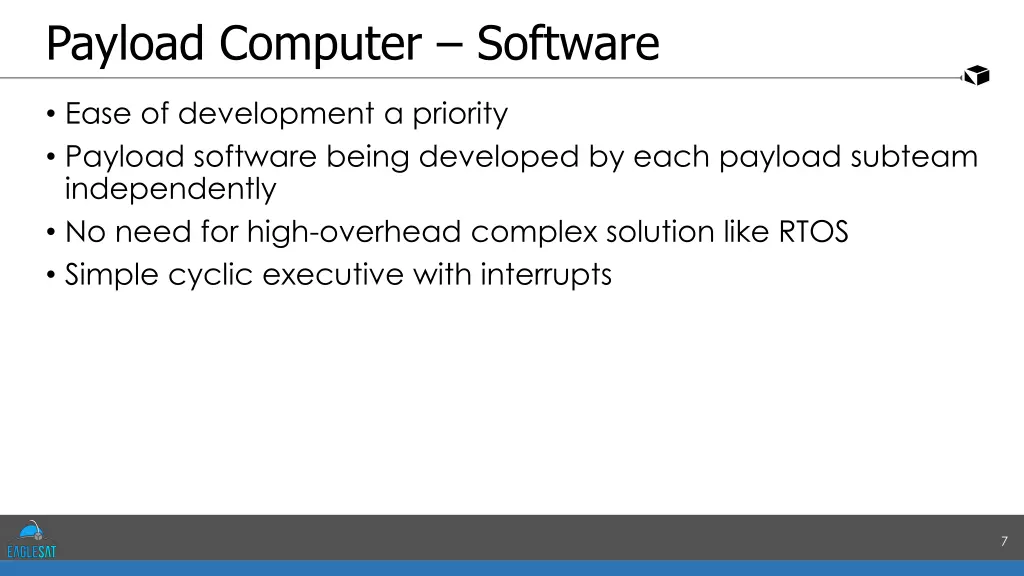 Payload Computer – Software

• Ease of development a priority
• Payload software being developed by each payload subteam independently
• No need for high-overhead complex solution like RTOS
• Simple cyclic executive with interrupts

EAGLESAT

7